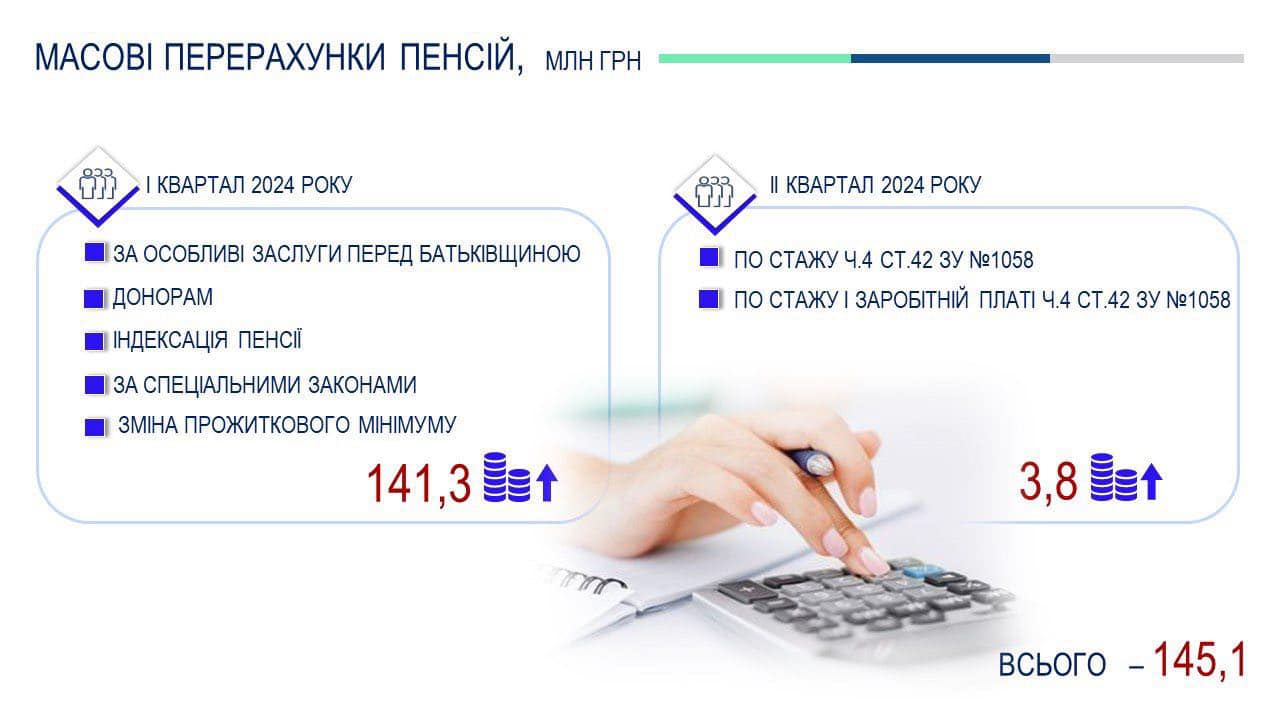 МАСОВІ ПЕРЕРАХУНКИ ПЕНСІЙ, МЛН ГРН

І КВАРТАЛ 2024 РОКУ

ЗА ОСОБЛИВІ ЗАСЛУГИ ПЕРЕД БАТЬКІВЩИНОЮ

ДОНОРАМ

ІНДЕКСАЦІЯ ПЕНСІЇ

ЗА СПЕЦІАЛЬНИМИ ЗАКОНАМИ

ЗМІНА ПРОЖИТКОВОГО МІНІМУМУ

141,3

ІІ КВАРТАЛ 2024 РОКУ

ПО СТАЖУ Ч.4 СТ.42 ЗУ №1058

ПО СТАЖУ І ЗАРОБІТНІЙ ПЛАТІ Ч.4 СТ.42 ЗУ №1058

3,8

ВСЬОГО – 145,1